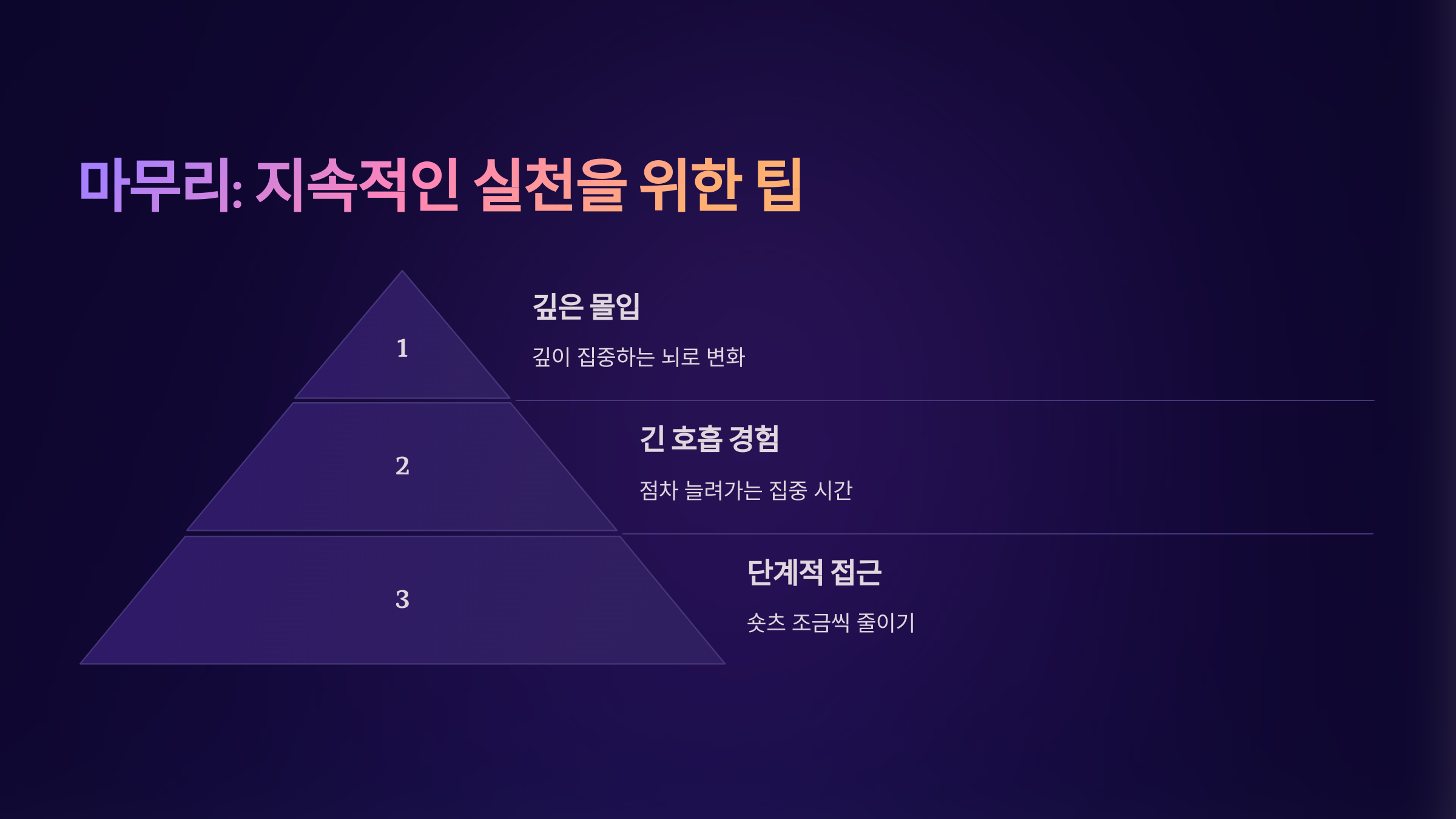 마무리: 지속적인 실천을 위한 팁

1

깊은 몰입

깊이 집중하는 뇌로 변화

2

긴 호흡 경험

점차 늘려가는 집중 시간

3

단계적 접근

숏츠 조금씩 줄이기